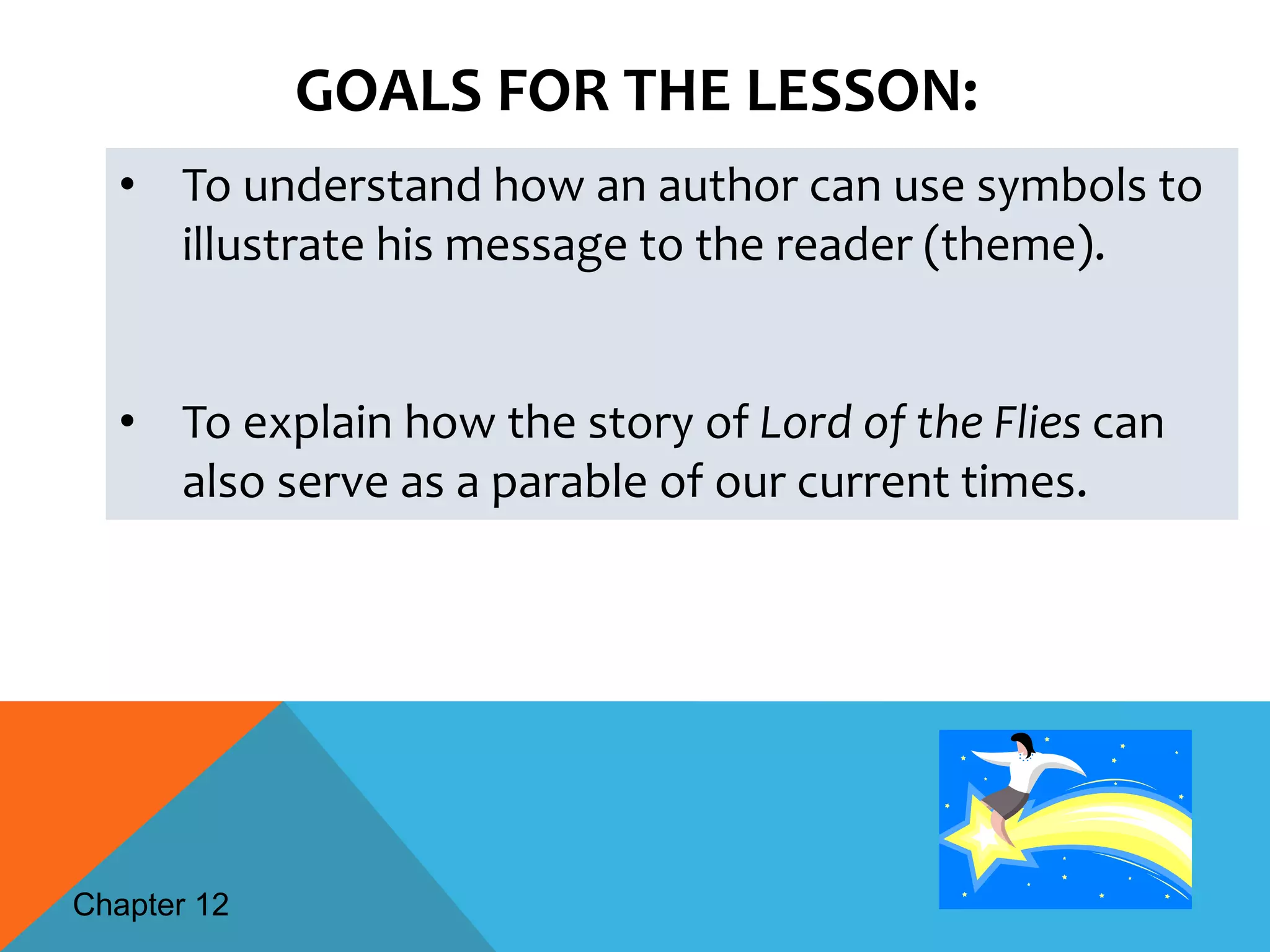 GOALS FOR THE LESSON:

• To understand how an author can use symbols to illustrate his message to the reader (theme).

• To explain how the story of Lord of the Flies can also serve as a parable of our current times.

Chapter 12